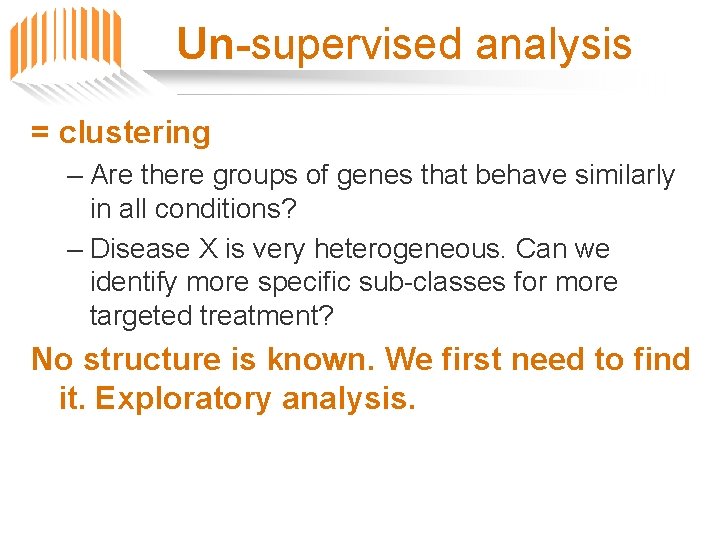 Un-supervised analysis

= clustering

– Are there groups of genes that behave similarly in all conditions?

– Disease X is very heterogeneous. Can we identify more specific sub-classes for more targeted treatment?

No structure is known. We first need to find it. Exploratory analysis.